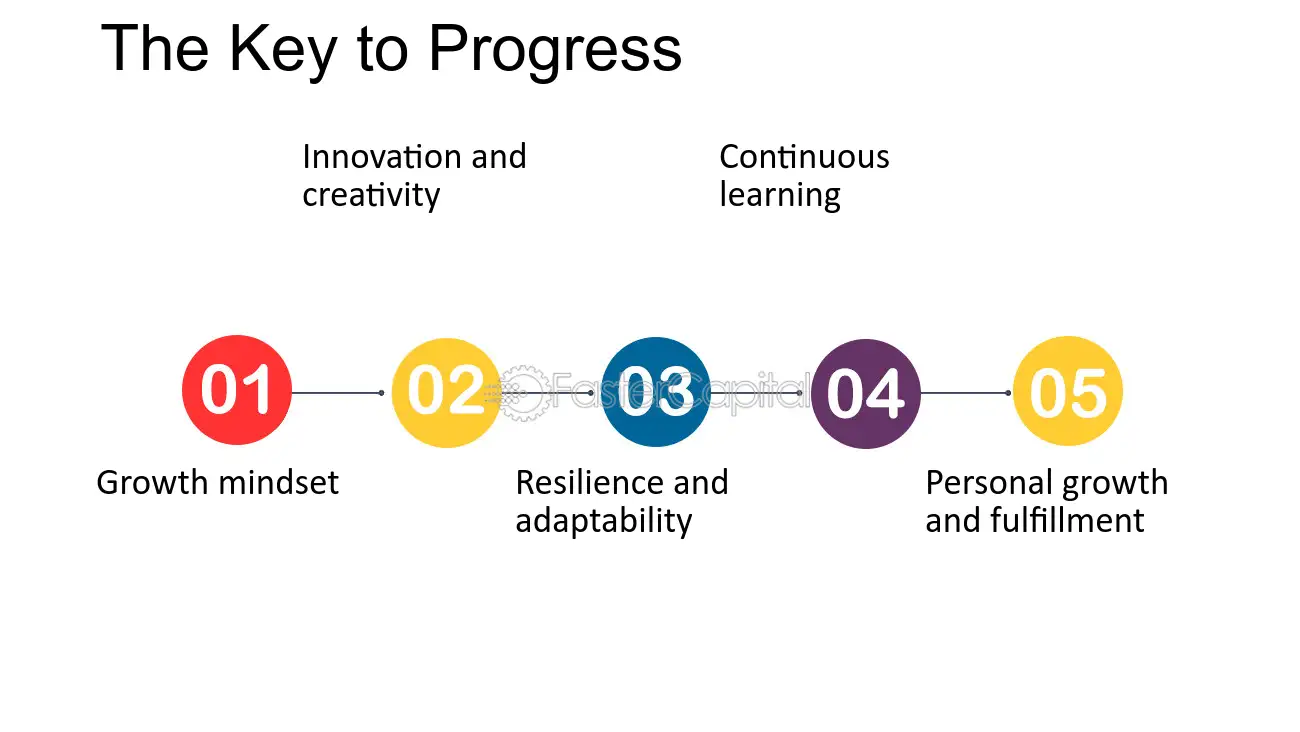 The Key to Progress

Innovation and creativity

Continuous learning

01

02

03

04

05

Growth mindset

Resilience and adaptability

Personal growth and fulfillment

FasterCapital